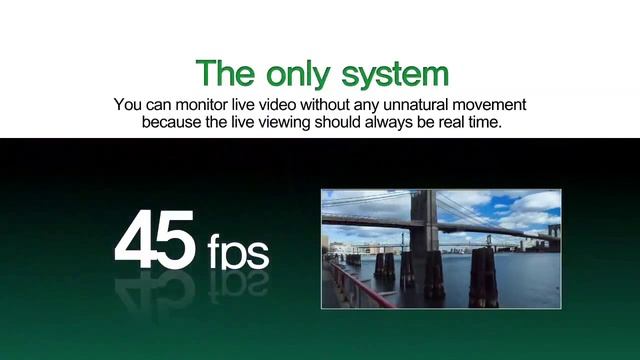 The only system

You can monitor live video without any unnatural movement because the live viewing should always be real time.

45 fps